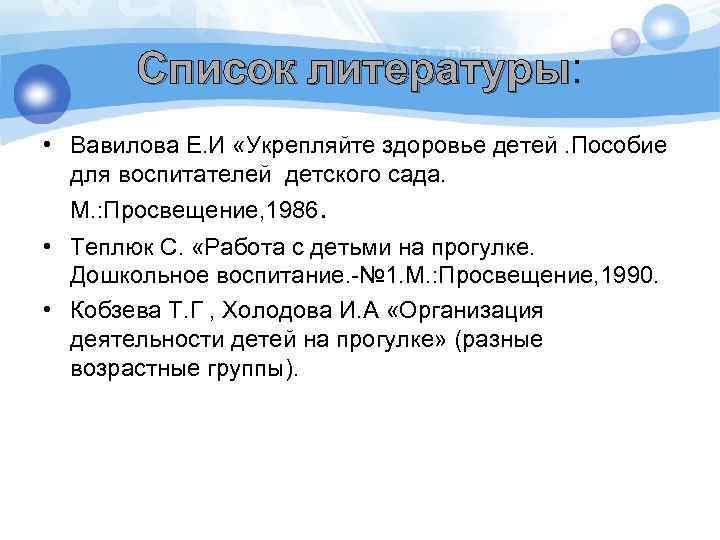 Список литературы:

• Вавилова Е.И «Укрепляйте здоровье детей .Пособие для воспитателей детского сада.

М.:Просвещение,1986.

• Теплюк С. «Работа с детьми на прогулке. Дошкольное воспитание.-№1.М.:Просвещение,1990.

• Кобзева Т.Г , Холодова И.А «Организация деятельности детей на прогулке» (разные возрастные группы).